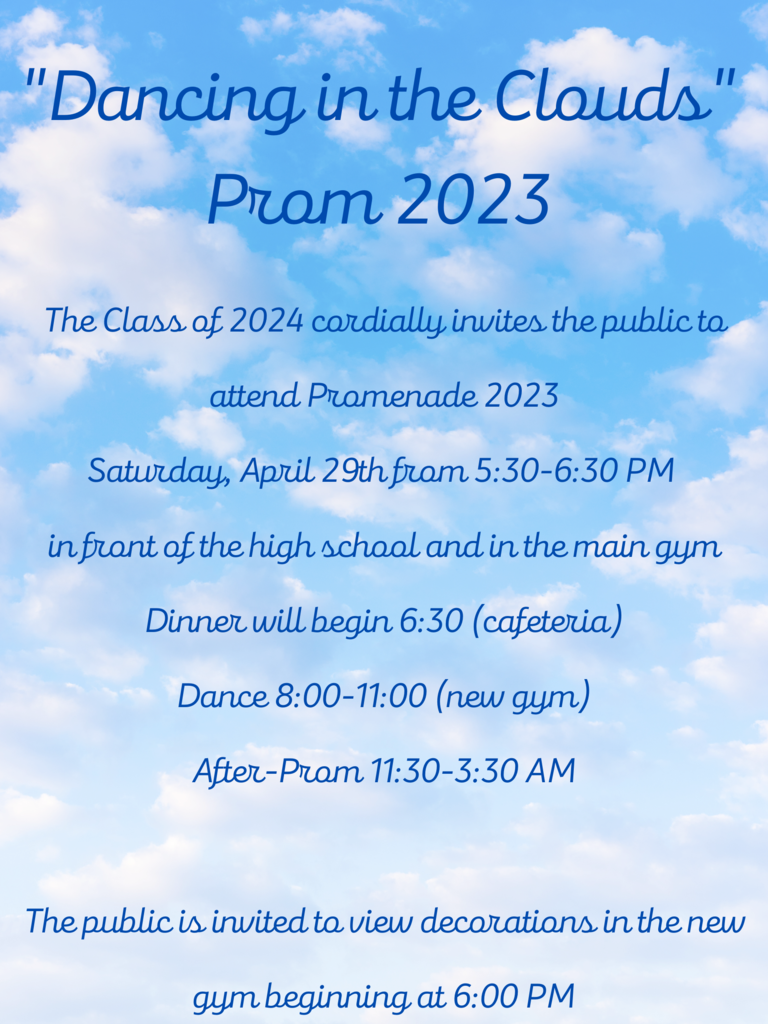 "Dancing in the Clouds"
Prom 2023

The Class of 2024 cordially invites the public to attend Promenade 2023

Saturday, April 29th from 5:30-6:30 PM

in front of the high school and in the main gym

Dinner will begin 6:30 (cafeteria)

Dance 8:00-11:00 (new gym)

After-Prom 11:30-3:30 AM

The public is invited to view decorations in the new gym beginning at 6:00 PM